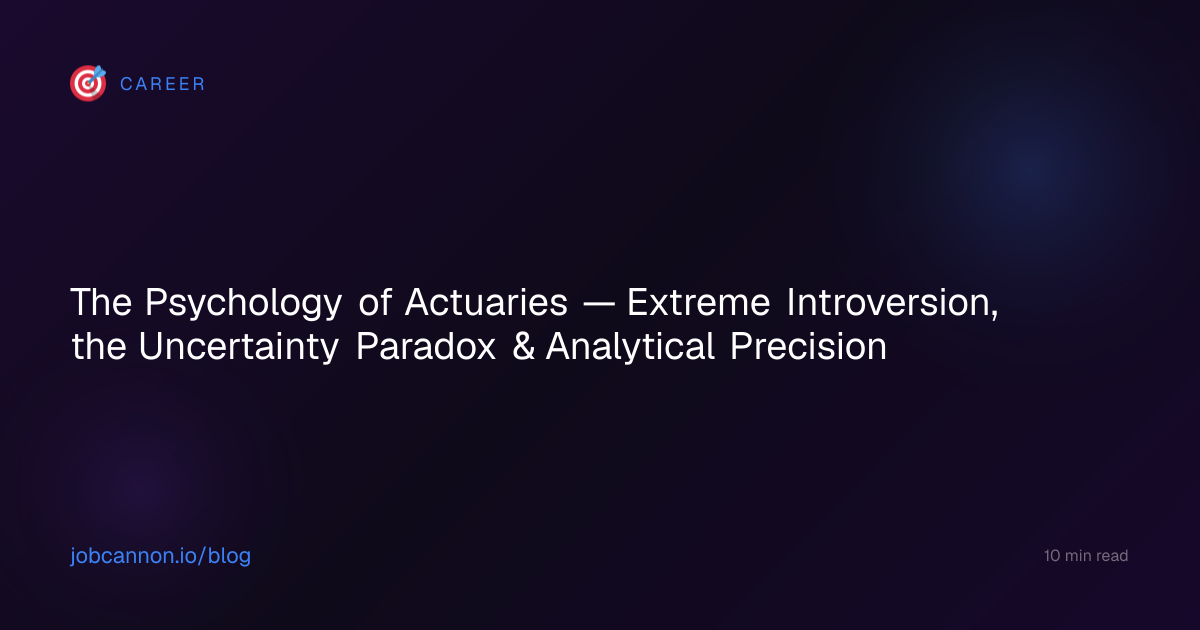 CAREER

The Psychology of Actuaries — Extreme Introversion, the Uncertainty Paradox & Analytical Precision

jobcannon.io/blog

10 min read